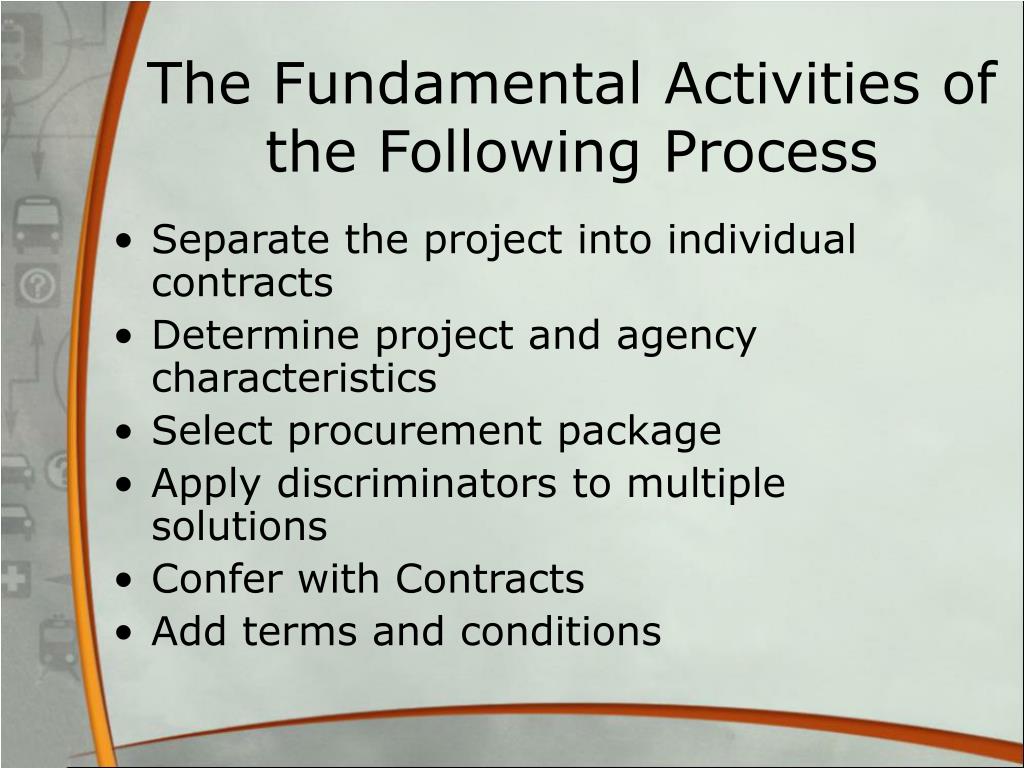 The Fundamental Activities of the Following Process

• Separate the project into individual contracts
• Determine project and agency characteristics
• Select procurement package
• Apply discriminators to multiple solutions
• Confer with Contracts
• Add terms and conditions